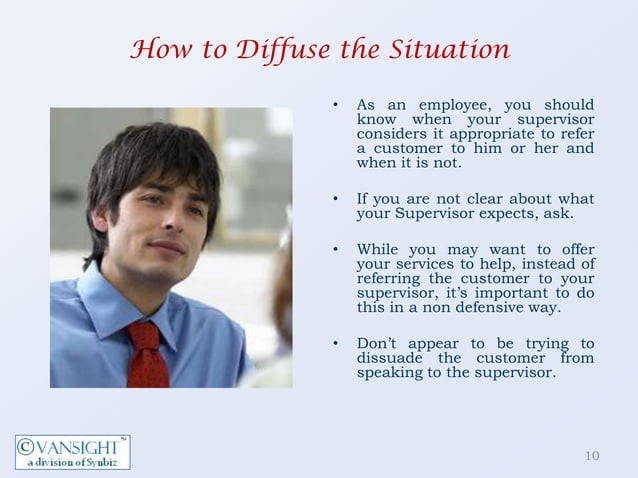 How to Diffuse the Situation

• As an employee, you should know when your supervisor considers it appropriate to refer a customer to him or her and when it is not.

• If you are not clear about what your Supervisor expects, ask.

• While you may want to offer your services to help, instead of referring the customer to your supervisor, it's important to do this in a non defensive way.

• Don't appear to be trying to dissuade the customer from speaking to the supervisor.

©VANSIGHT™
a division of Synbiz

10